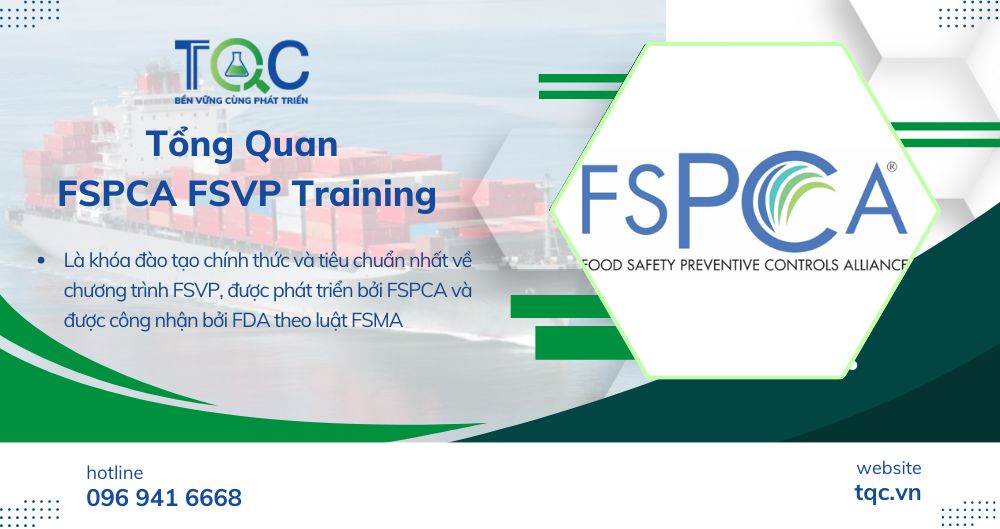 TQC
BỀN VỮNG CÙNG PHÁT TRIỂN

Tổng Quan
FSPCA FSVP Training

• Là khóa đào tạo chính thức và tiêu chuẩn nhất về chương trình FSVP, được phát triển bởi FSPCA và được công nhận bởi FDA theo luật FSMA

FSPCA®
FOOD SAFETY PREVENTIVE CONTROLS ALLIANCE

hotline
096 941 6668

website
tqc.vn